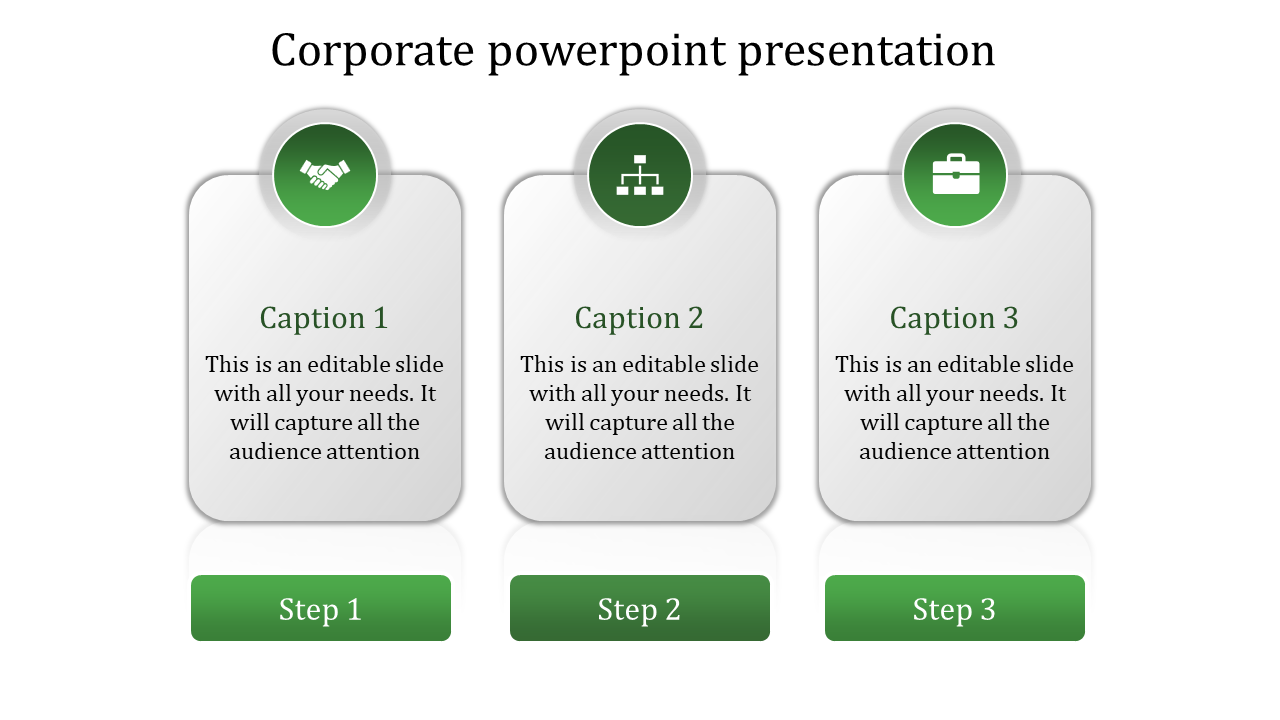 Corporate powerpoint presentation

Caption 1

This is an editable slide with all your needs. It will capture all the audience attention

Step 1

Caption 2

This is an editable slide with all your needs. It will capture all the audience attention

Step 2

Caption 3

This is an editable slide with all your needs. It will capture all the audience attention

Step 3